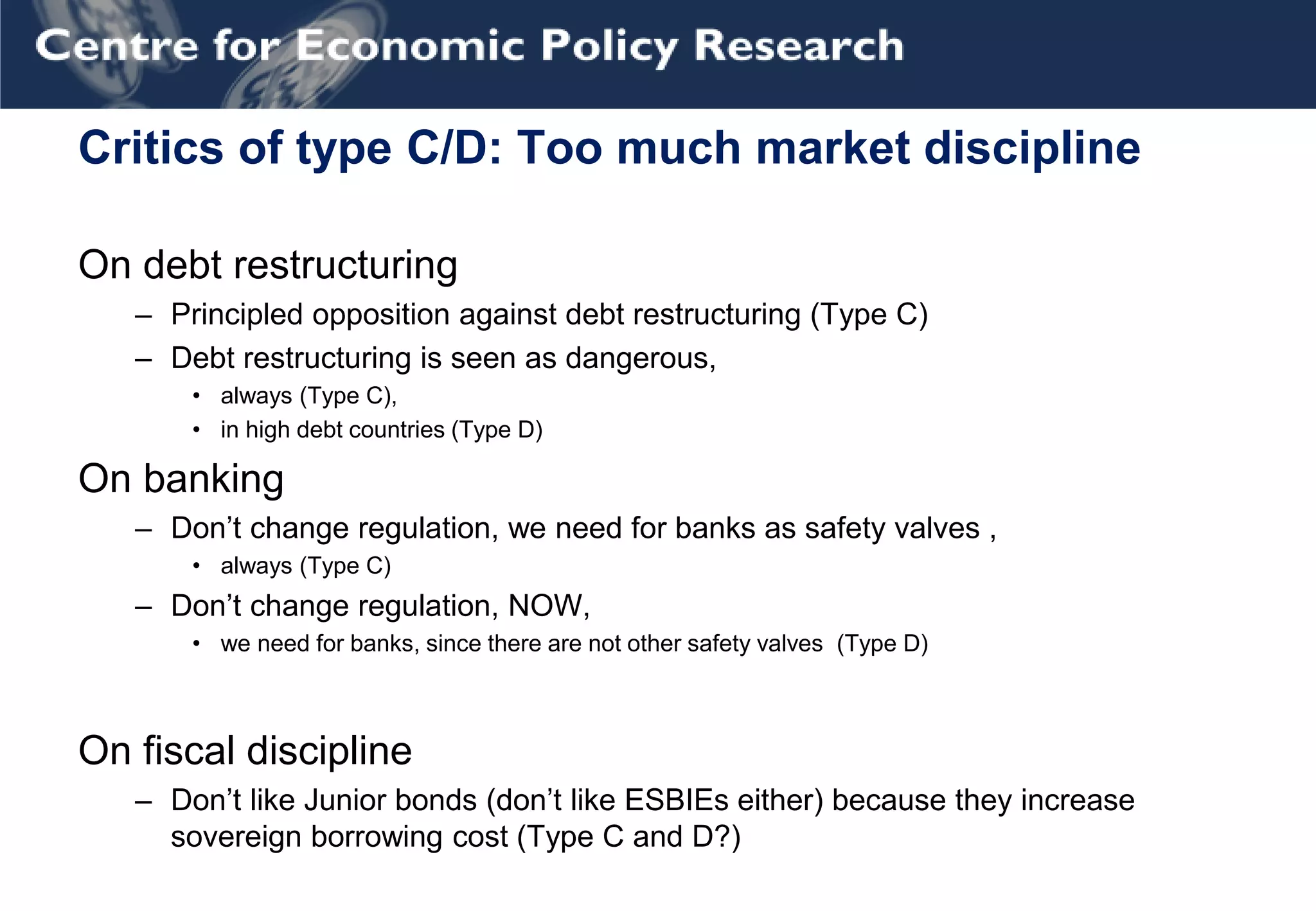 Centre for Economic Policy Research

Critics of type C/D: Too much market discipline

On debt restructuring

– Principled opposition against debt restructuring (Type C)

– Debt restructuring is seen as dangerous,

• always (Type C),

• in high debt countries (Type D)

On banking

– Don’t change regulation, we need for banks as safety valves ,

• always (Type C)

– Don’t change regulation, NOW,

• we need for banks, since there are not other safety valves (Type D)

On fiscal discipline

– Don’t like Junior bonds (don’t like ESBIEs either) because they increase sovereign borrowing cost (Type C and D?)